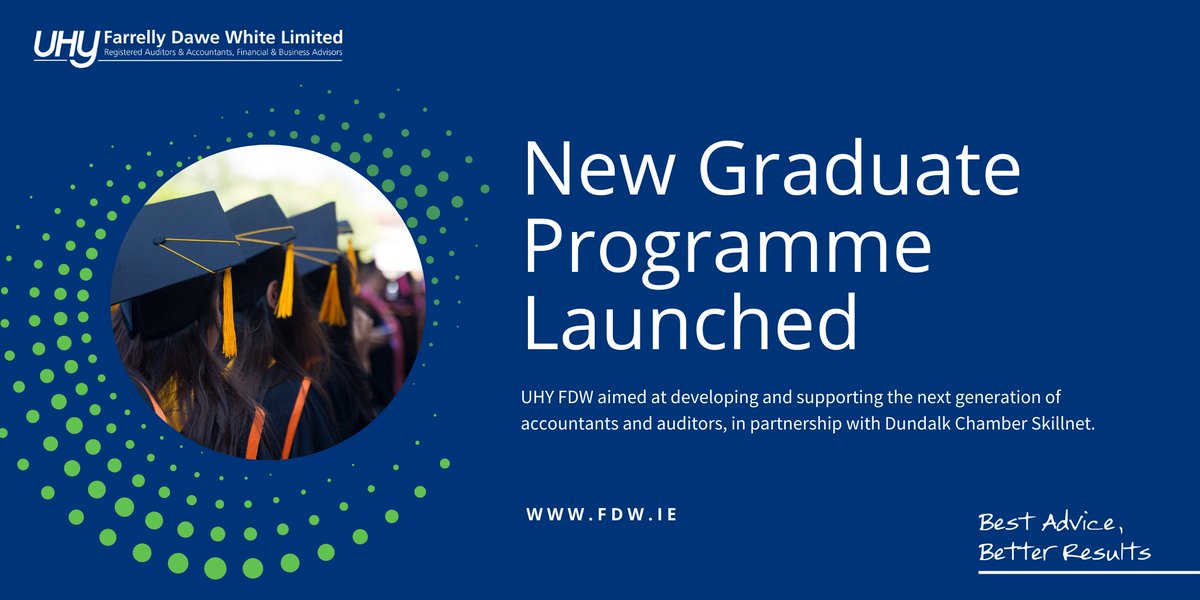 UHY Farrelly Dawe White Limited
Registered Auditors & Accountants, Financial & Business Advisors

New Graduate Programme Launched

UHY FDW aimed at developing and supporting the next generation of accountants and auditors, in partnership with Dundalk Chamber Skillnet.

WWW.FDW.IE

Best Advice,
Better Results